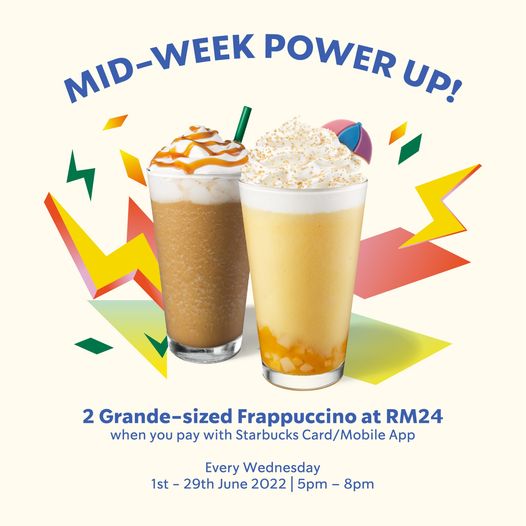 MID-WEEK POWER UP!

2 Grande-sized Frappuccino at RM24
when you pay with Starbucks Card/Mobile App

Every Wednesday
1st – 29th June 2022 | 5pm – 8pm